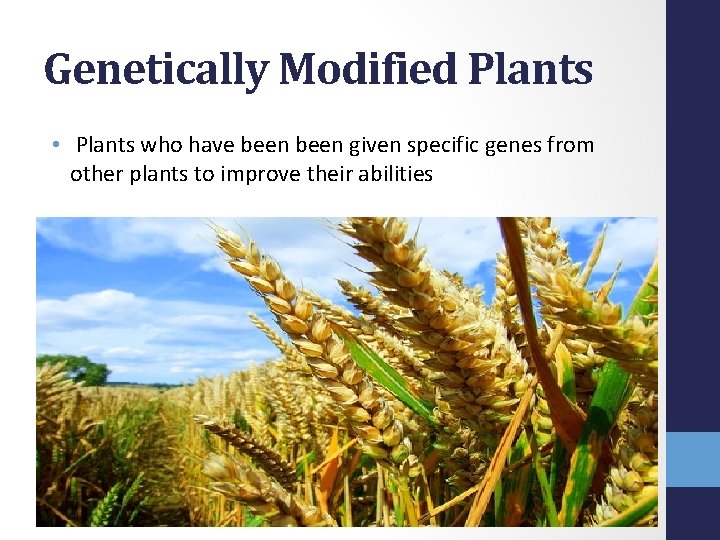 Genetically Modified Plants

• Plants who have been been given specific genes from other plants to improve their abilities